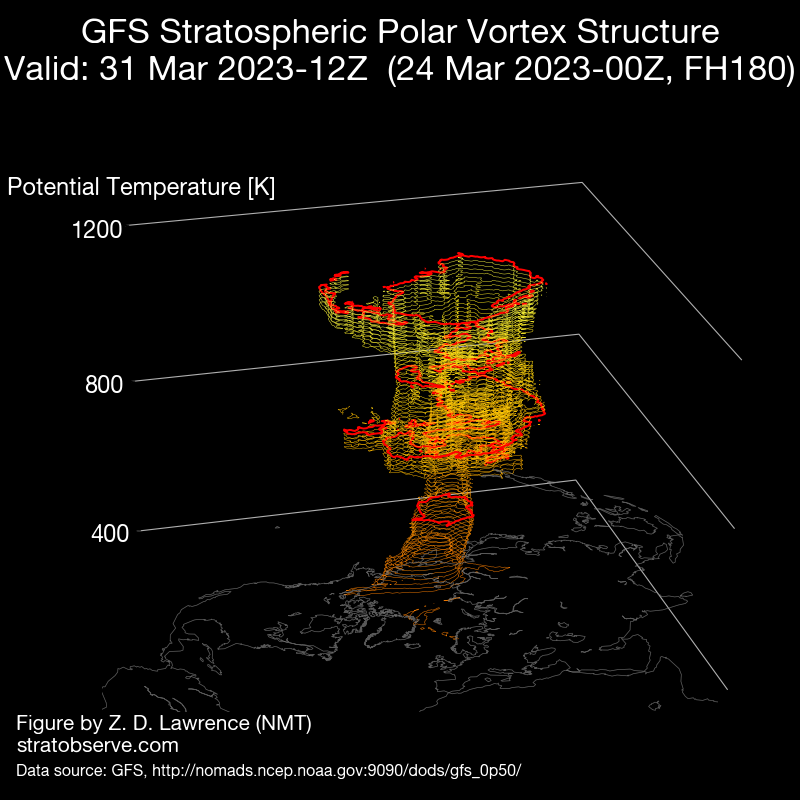 GFS Stratospheric Polar Vortex Structure
Valid: 31 Mar 2023-12Z (24 Mar 2023-00Z, FH180)

Potential Temperature [K]
1200
800
400

Figure by Z. D. Lawrence (NMT)
stratobserve.com
Data source: GFS, http://nomads.ncep.noaa.gov:9090/dods/gfs_0p50/